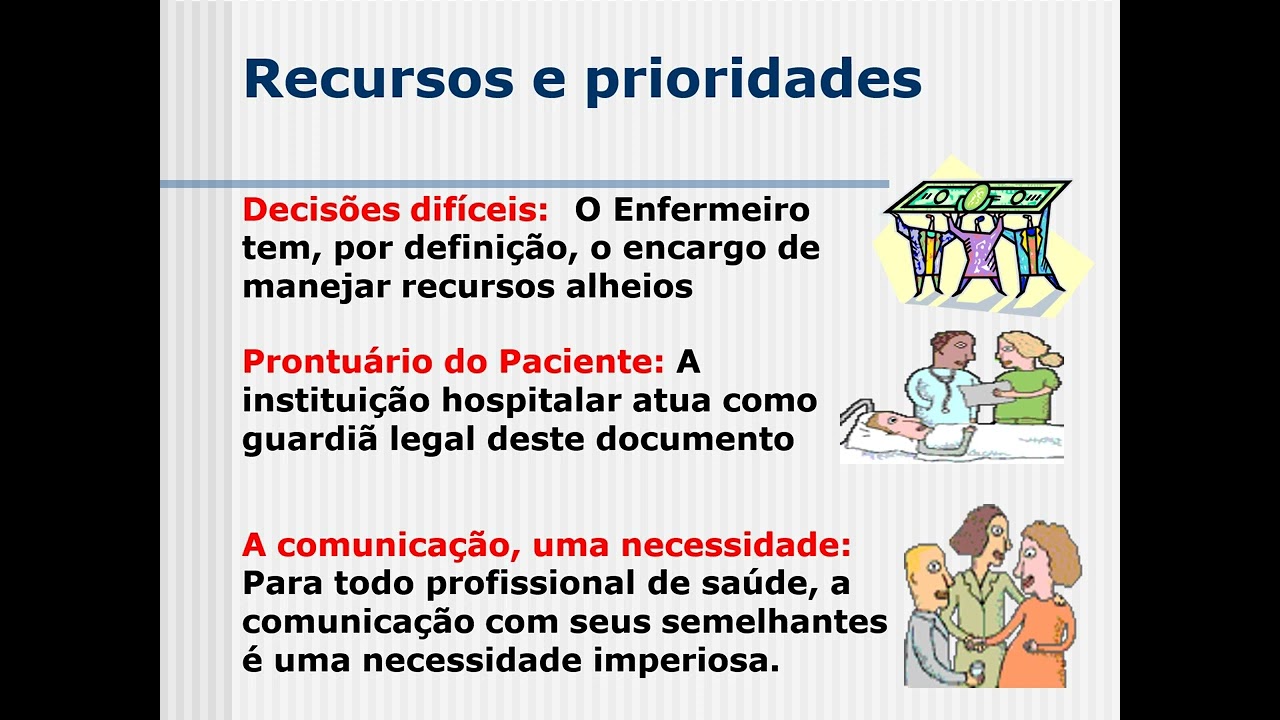 Recursos e prioridades

Decisões difíceis: O Enfermeiro tem, por definição, o encargo de manejar recursos alheios

Prontuário do Paciente: A instituição hospitalar atua como guardiã legal deste documento

A comunicação, uma necessidade: Para todo profissional de saúde, a comunicação com seus semelhantes é uma necessidade imperiosa.